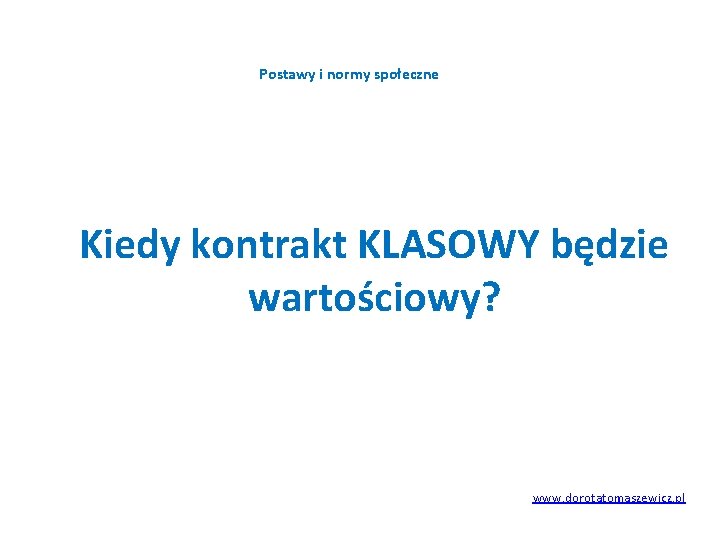 Postawy i normy społeczne

Kiedy kontrakt KLASOWY będzie wartościowy?

www.dorotatomaszewicz.pl